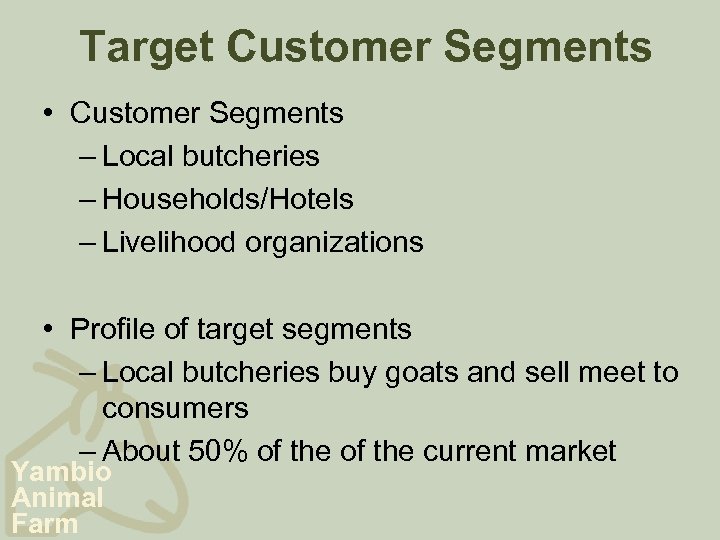 Target Customer Segments

• Customer Segments
– Local butcheries
– Households/Hotels
– Livelihood organizations

• Profile of target segments
– Local butcheries buy goats and sell meet to consumers
– About 50% of the of the current market

Yambio Animal Farm